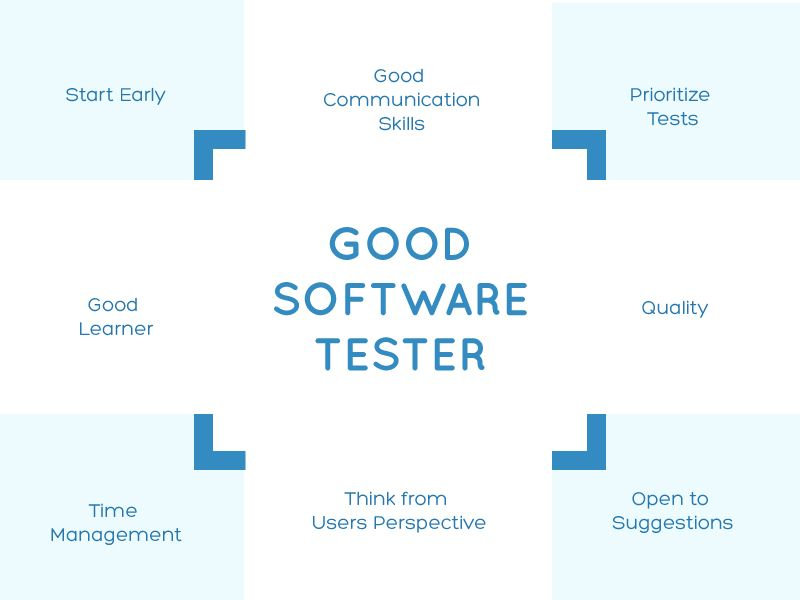 Start Early

Good Communication Skills

Prioritize Tests

Good Learner

GOOD SOFTWARE TESTER

Quality

Time Management

Think from Users Perspective

Open to Suggestions